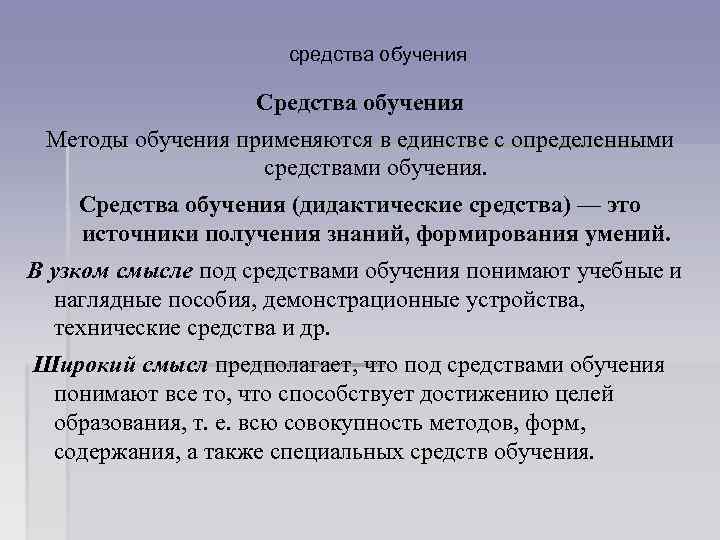 средства обучения

Средства обучения

Методы обучения применяются в единстве с определенными средствами обучения.

Средства обучения (дидактические средства) — это источники получения знаний, формирования умений.

В узком смысле под средствами обучения понимают учебные и наглядные пособия, демонстрационные устройства, технические средства и др.

Широкий смысл предполагает, что под средствами обучения понимают все то, что способствует достижению целей образования, т. е. всю совокупность методов, форм, содержания, а также специальных средств обучения.